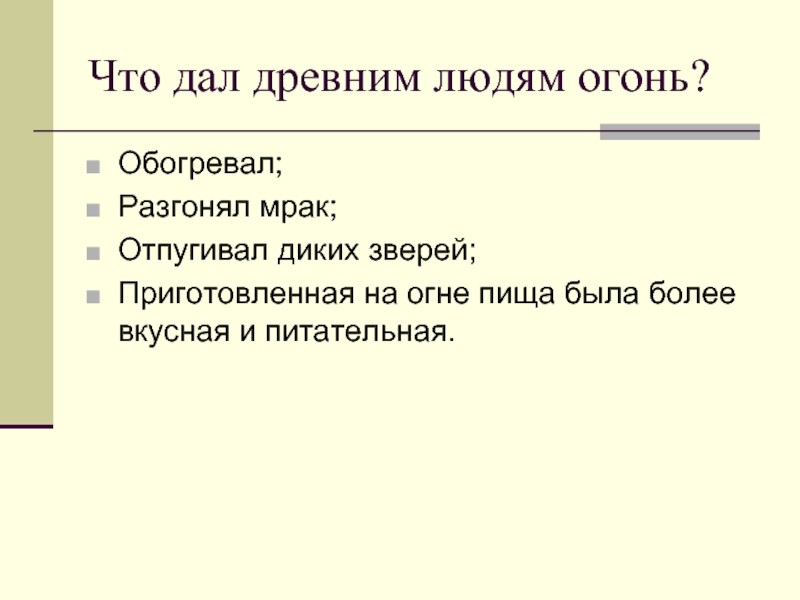 Что дал древним людям огонь?

- Обогревал;
- Разгонял мрак;
- Отпугивал диких зверей;
- Приготовленная на огне пища была более вкусная и питательная.